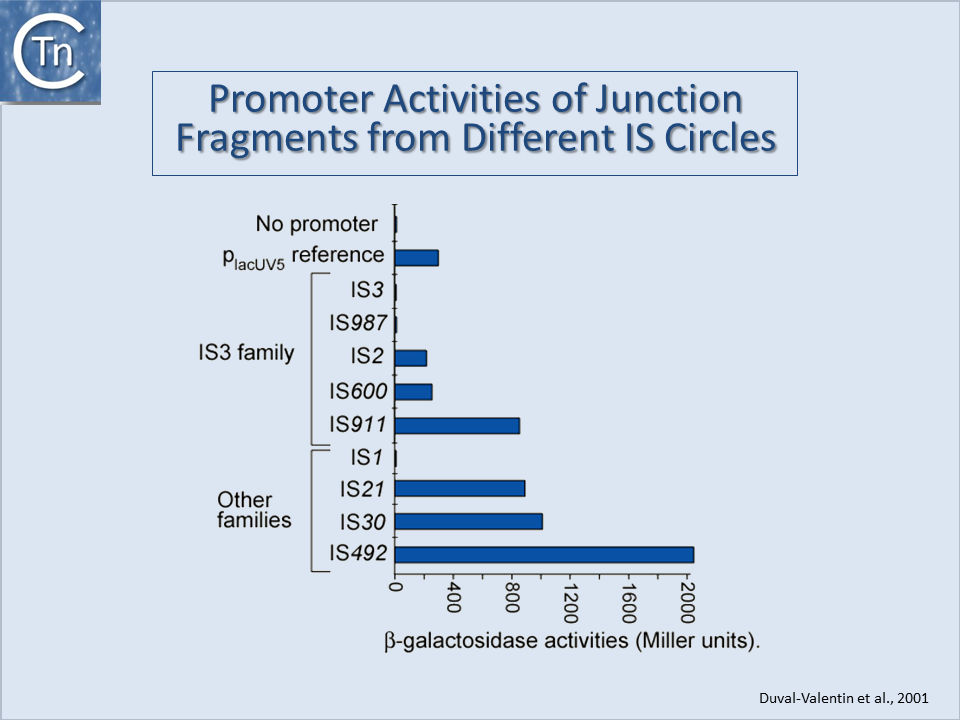 Tn

Promoter Activities of Junction Fragments from Different IS Circles

No promoter
$p_{lacUV5}$ reference
IS3 family
IS3
IS987
IS2
IS600
IS911
Other families
IS1
IS21
IS30
IS492

0
400
800
1200
1600
2000

β-galactosidase activities (Miller units).

Duval-Valentin et al., 2001